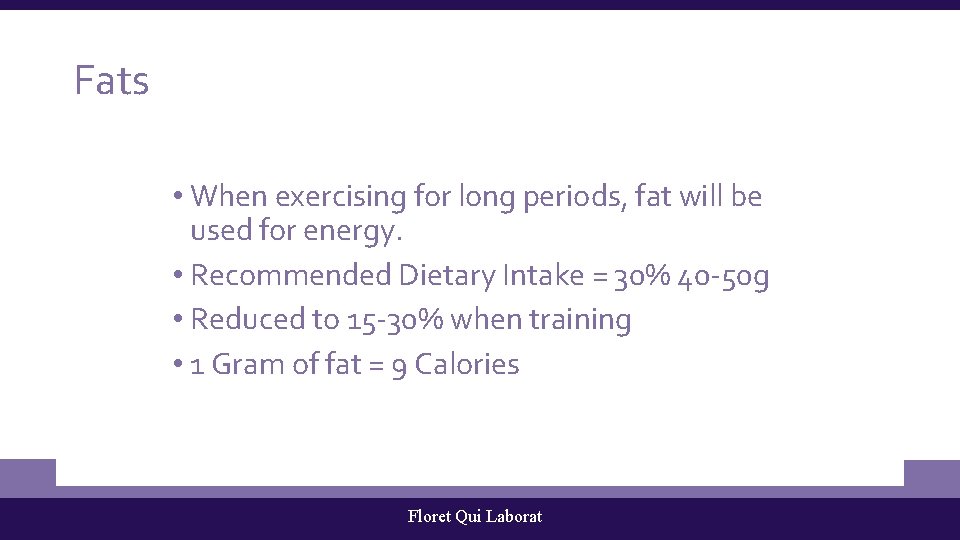 Fats

• When exercising for long periods, fat will be used for energy.
• Recommended Dietary Intake = 30% 40-50g
• Reduced to 15-30% when training
• 1 Gram of fat = 9 Calories

Floret Qui Laborat